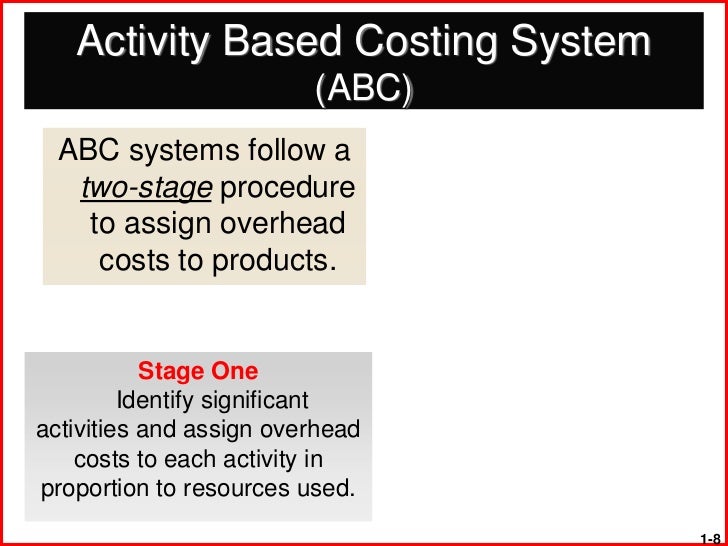 Activity Based Costing System (ABC)

ABC systems follow a two-stage procedure to assign overhead costs to products.

Stage One
Identify significant activities and assign overhead costs to each activity in proportion to resources used.

1-8